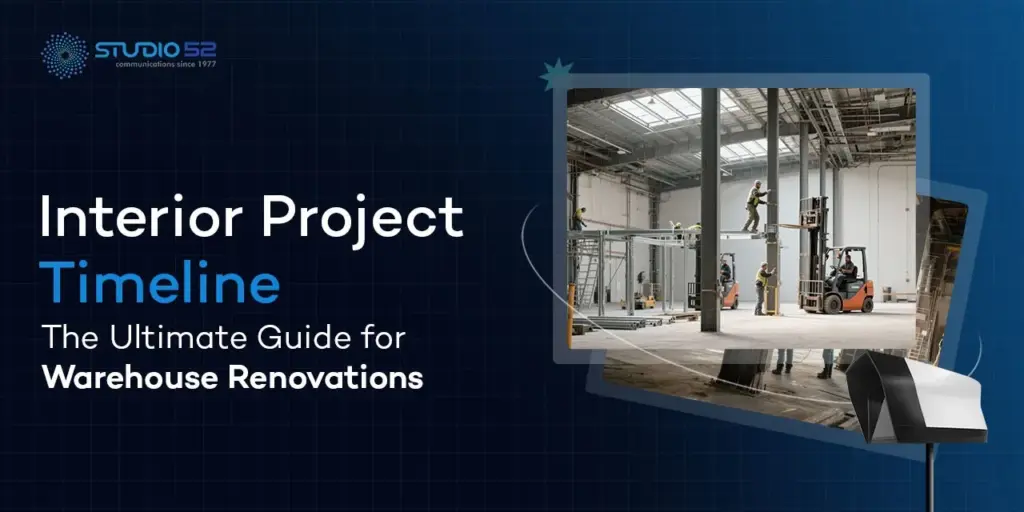 STUDIO 52
communications since 1977

Interior Project Timeline

The Ultimate Guide for Warehouse Renovations